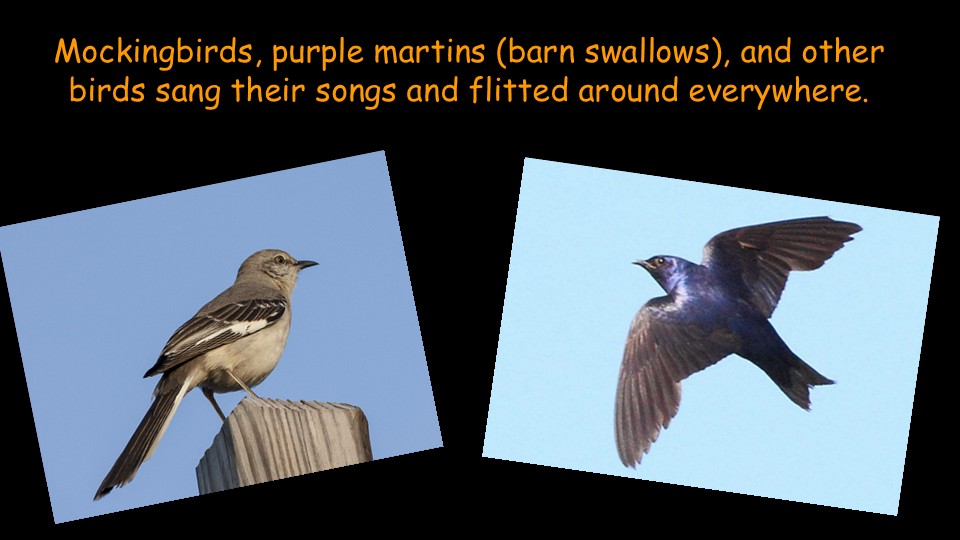 Mockingbirds, purple martins (barn swallows), and other birds sang their songs and flitted around everywhere.